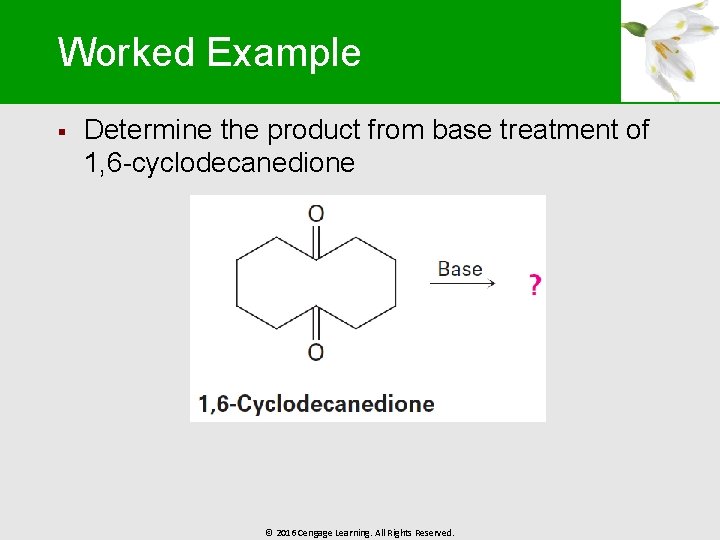 Worked Example

▪ Determine the product from base treatment of 1,6-cyclodecanedione

O

O

Base

?

1,6-Cyclodecanedione

© 2016 Cengage Learning. All Rights Reserved.